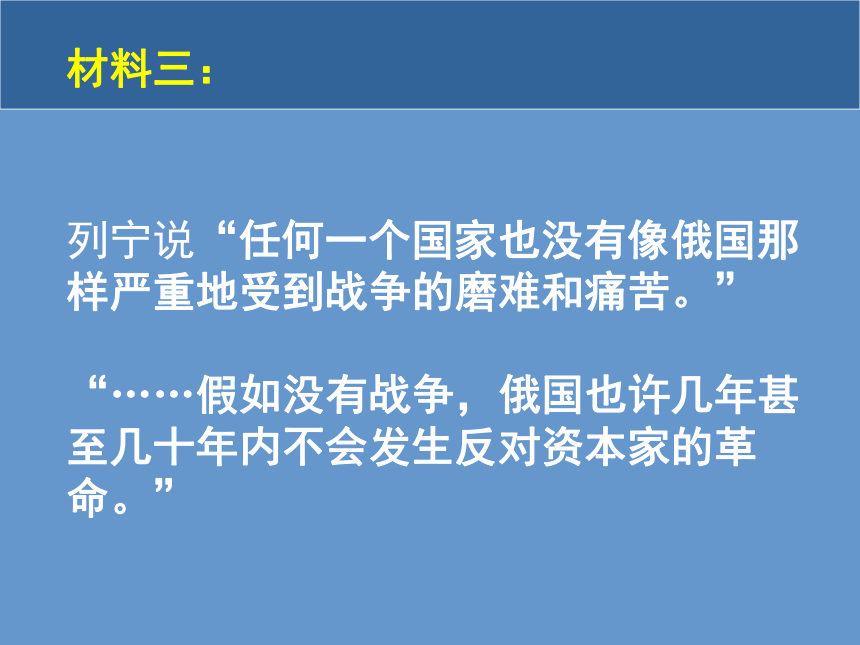 材料三：

列宁说“任何一个国家也没有像俄国那样严重地受到战争的磨难和痛苦。”

“……假如没有战争，俄国也许几年甚至几十年内不会发生反对资本家的革命。”